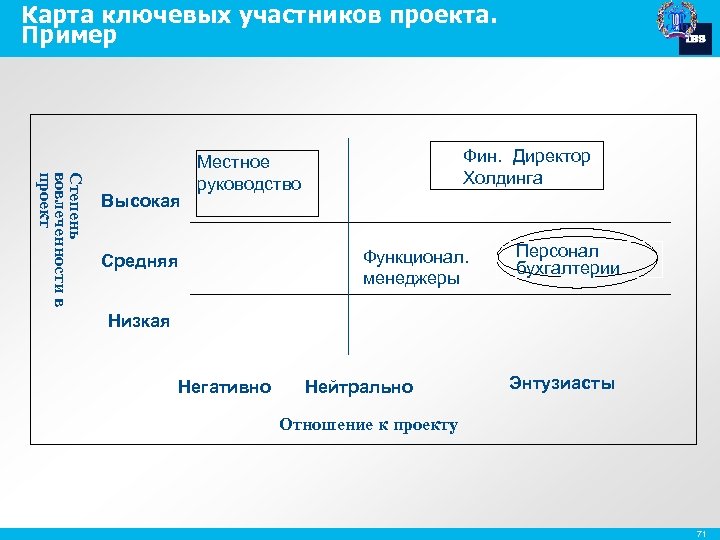 Карта ключевых участников проекта. Пример

IBS

Степень вовлеченности в проект

Высокая

Средняя

Низкая

Местное руководство

Фин. Директор Холдинга

Функционал. менеджеры

Персонал бухгалтерии

Негативно

Нейтрально

Энтузиасты

Отношение к проекту

71